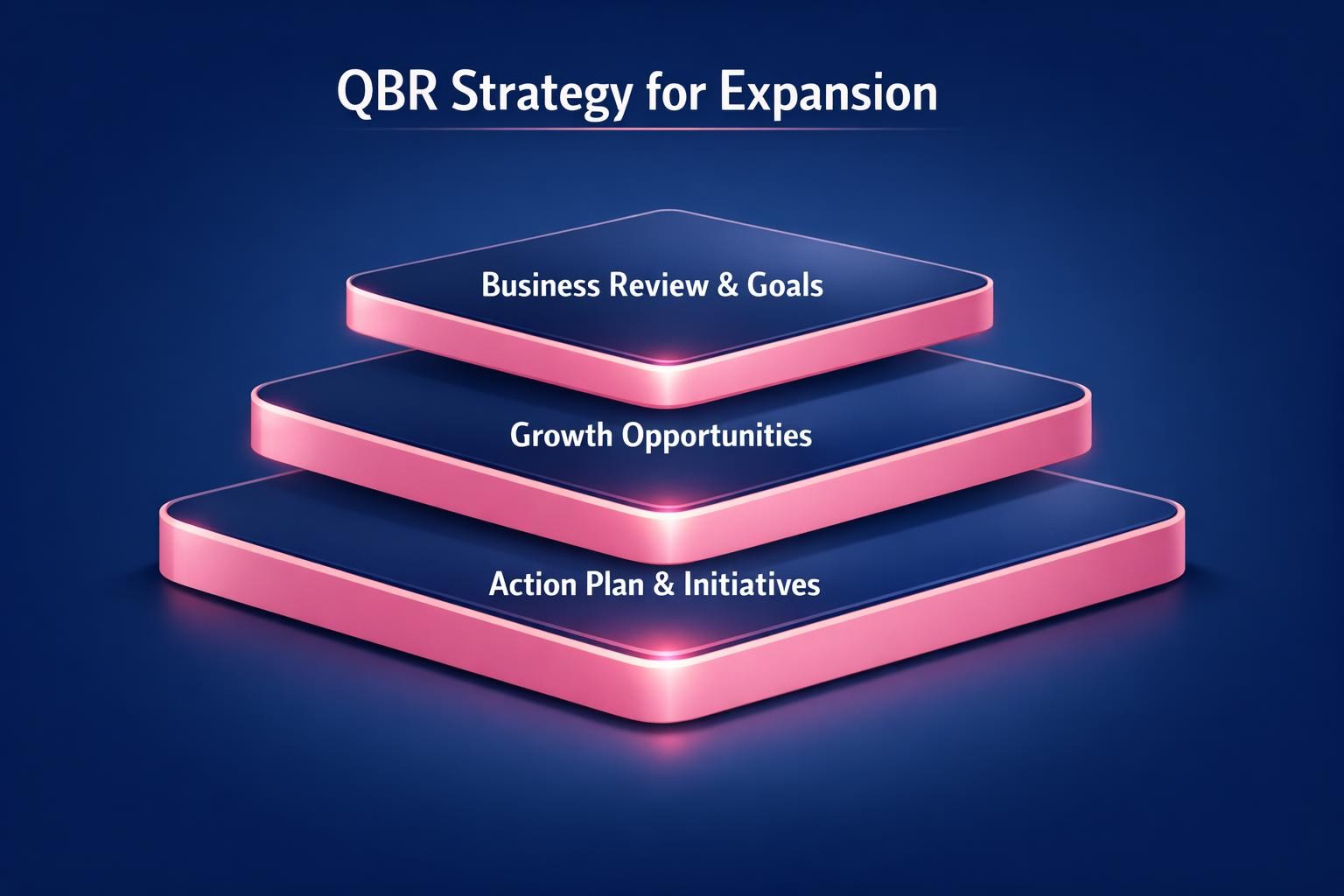 QBR Strategy for Expansion

Business Review & Goals

Growth Opportunities

Action Plan & Initiatives